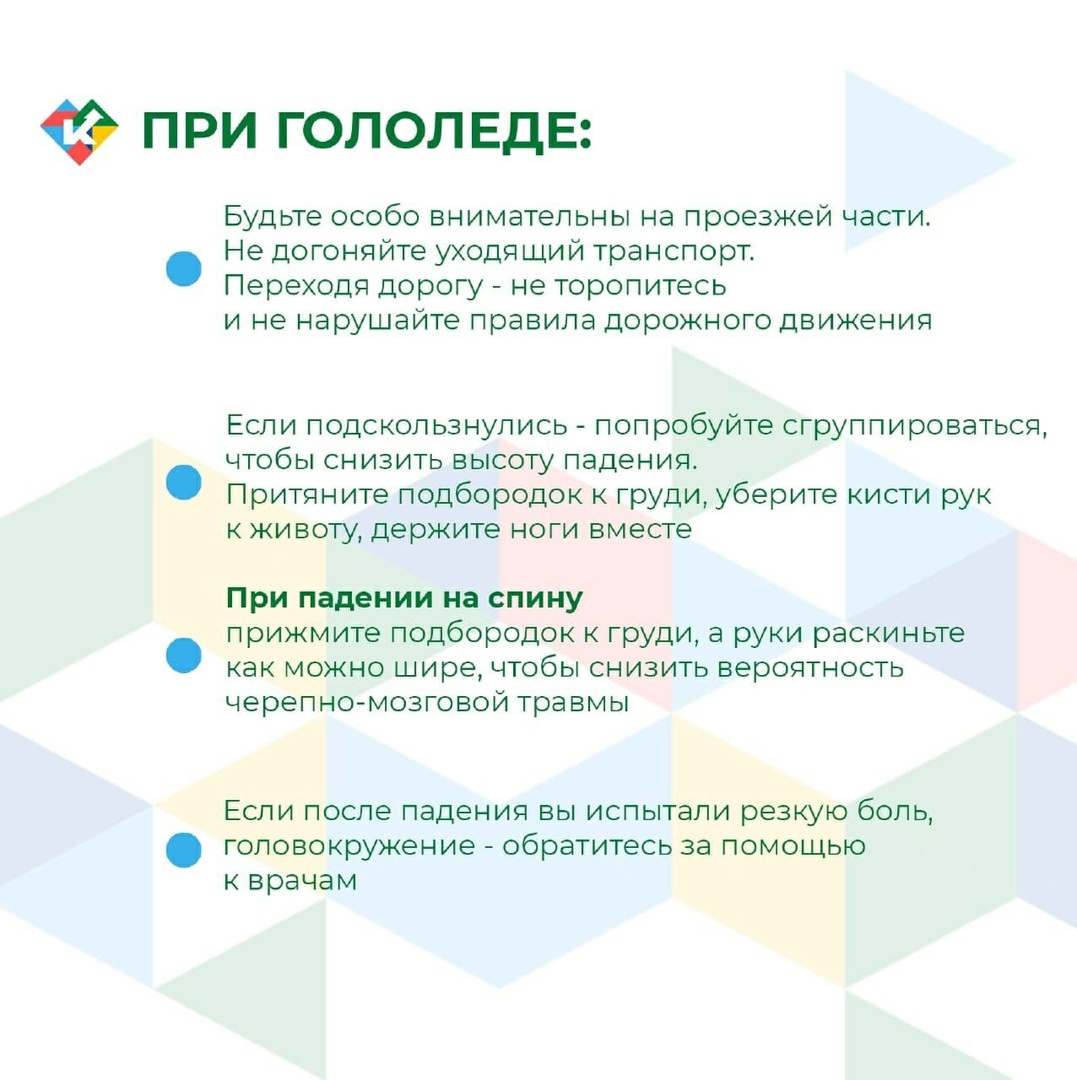 ПРИ ГОЛОЛЕДЕ:

Будьте особо внимательны на проезжей части. Не догоняйте уходящий транспорт. Переходя дорогу - не торопитесь и не нарушайте правила дорожного движения

Если подскользнулись - попробуйте сгруппироваться, чтобы снизить высоту падения. Притяните подбородок к груди, уберите кисти рук к животу, держите ноги вместе

При падении на спину
прижмите подбородок к груди, а руки раскиньте как можно шире, чтобы снизить вероятность черепно-мозговой травмы

Если после падения вы испытали резкую боль, головокружение - обратитесь за помощью к врачам